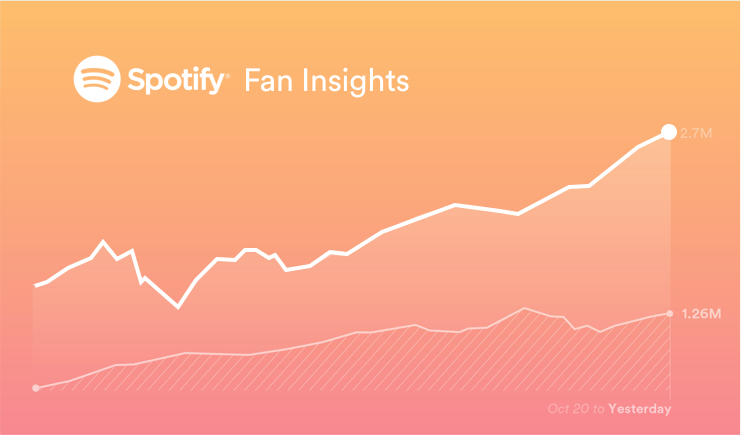 Spotify® Fan Insights

2.7M

1.26M

Oct 20 to Yesterday